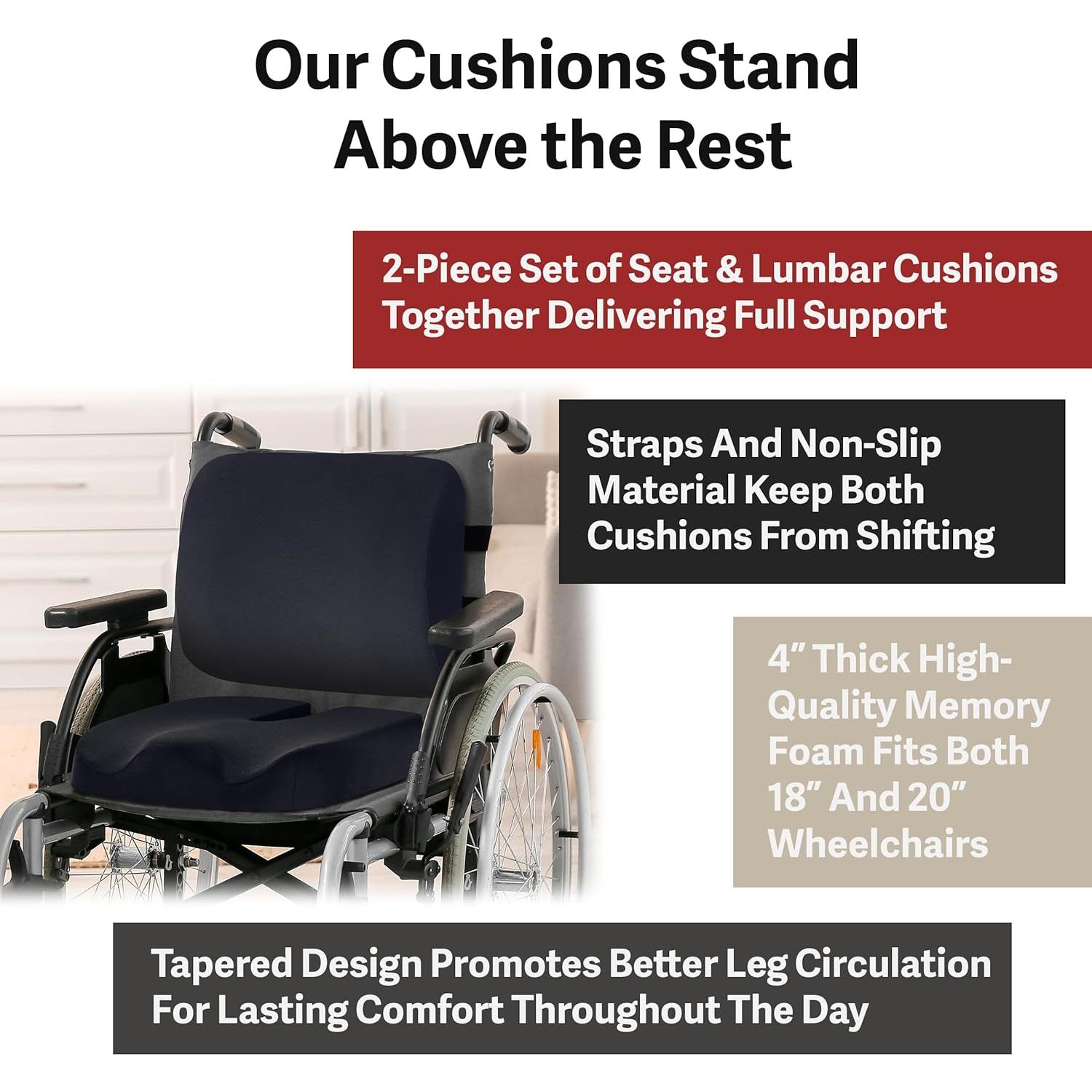 Our Cushions Stand Above the Rest

2-Piece Set of Seat & Lumbar Cushions Together Delivering Full Support

Straps And Non-Slip Material Keep Both Cushions From Shifting

4" Thick High-Quality Memory Foam Fits Both 18" And 20" Wheelchairs

Tapered Design Promotes Better Leg Circulation For Lasting Comfort Throughout The Day